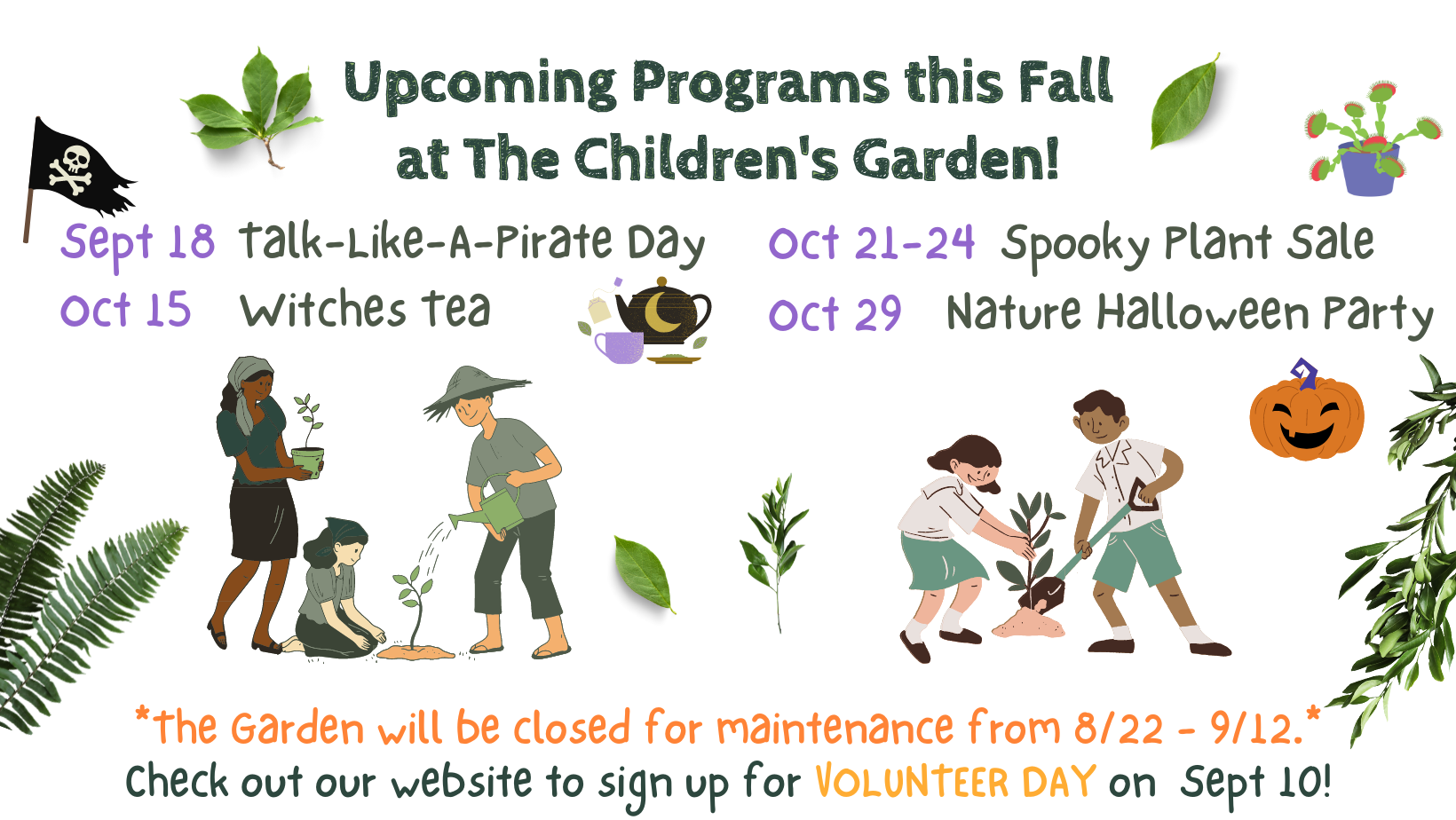 Upcoming Programs this Fall at The Children's Garden!

Sept 18 Talk-Like-A-Pirate Day
Oct 15 Witches Tea

Oct 21-24 Spooky Plant Sale
Oct 29 Nature Halloween Party

*The Garden will be closed for maintenance from 8/22 - 9/12.*
Check out our website to sign up for VOLUNTEER DAY on Sept 10!